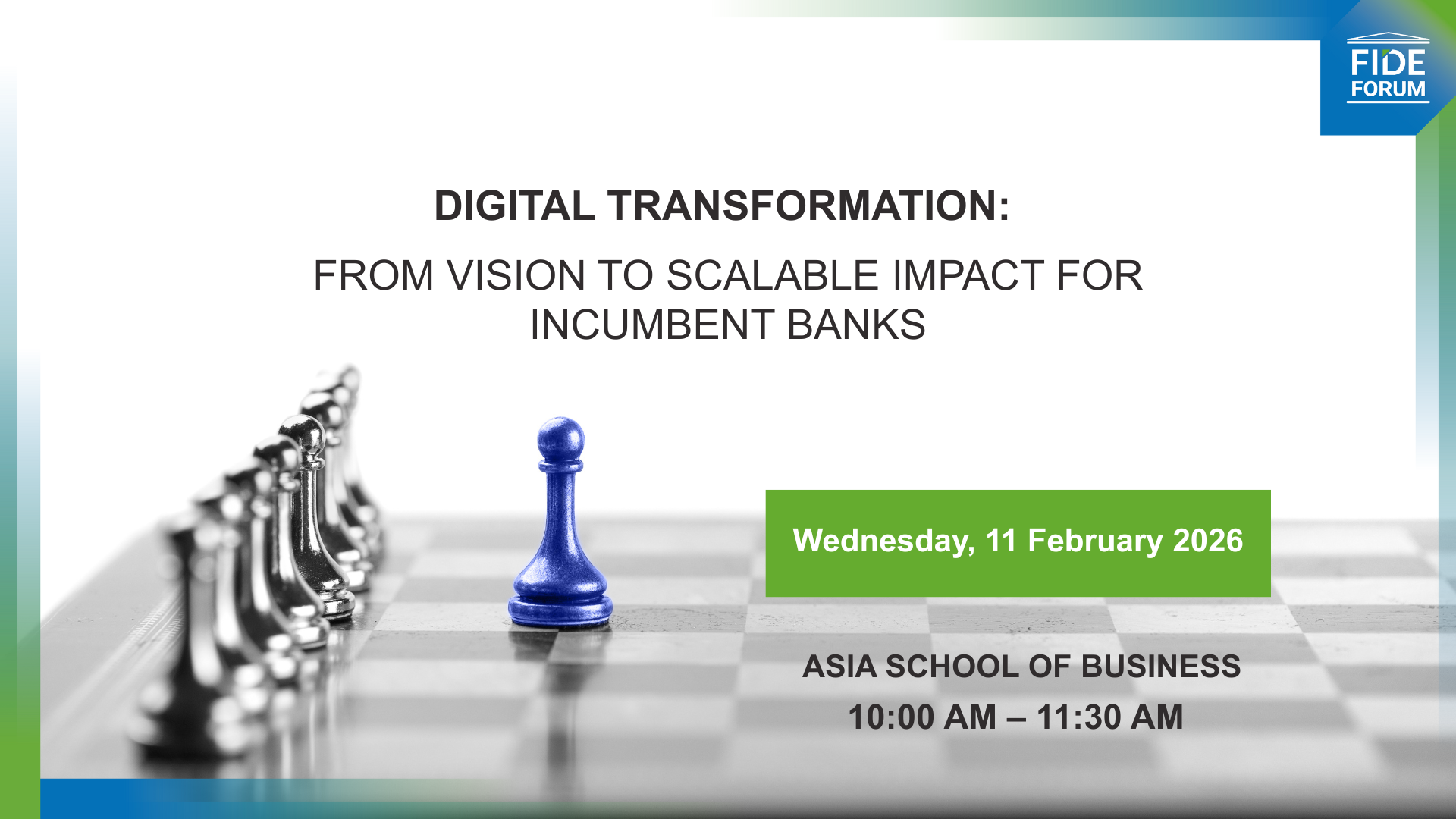 FIDE
FORUM

DIGITAL TRANSFORMATION:

FROM VISION TO SCALABLE IMPACT FOR INCUMBENT BANKS

Wednesday, 11 February 2026

ASIA SCHOOL OF BUSINESS

10:00 AM – 11:30 AM